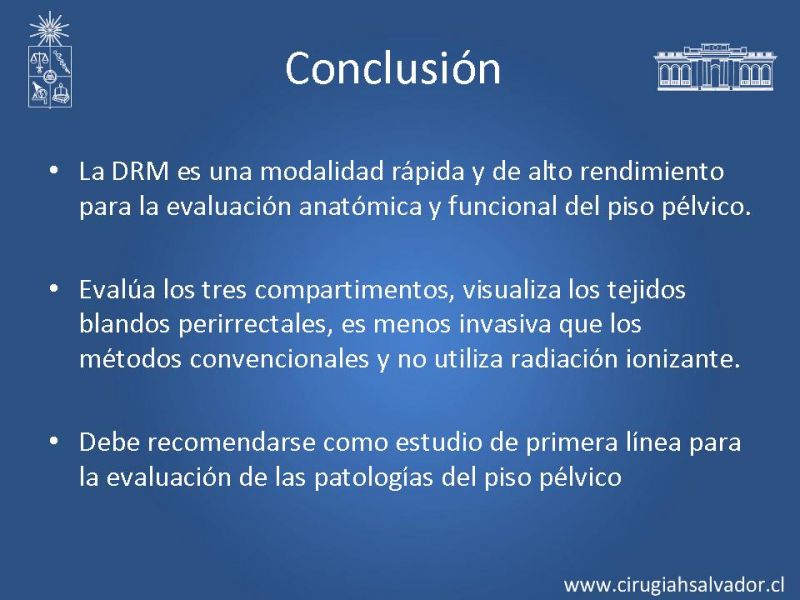 Conclusión

• La DRM es una modalidad rápida y de alto rendimiento para la evaluación anatómica y funcional del piso pélvico.

• Evalúa los tres compartimentos, visualiza los tejidos blandos perirrectales, es menos invasiva que los métodos convencionales y no utiliza radiación ionizante.

• Debe recomendarse como estudio de primera línea para la evaluación de las patologías del piso pélvico

www.cirugiahsalvador.cl